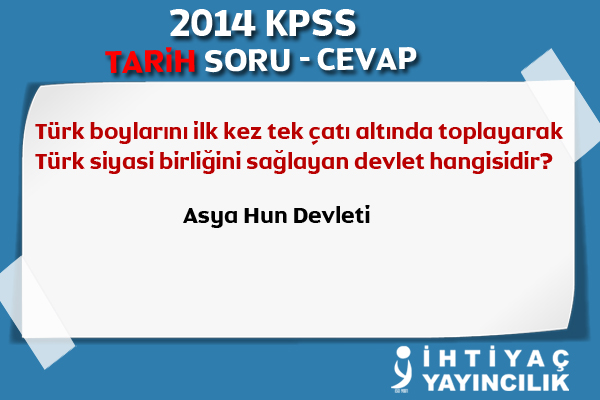 2014 KPSS
TARİH SORU - CEVAP

Türk boylarını ilk kez tek çatı altında toplayarak Türk siyasi birliğini sağlayan devlet hangisidir?

Asya Hun Devleti

İHTİYAÇ
YAYINCILIK